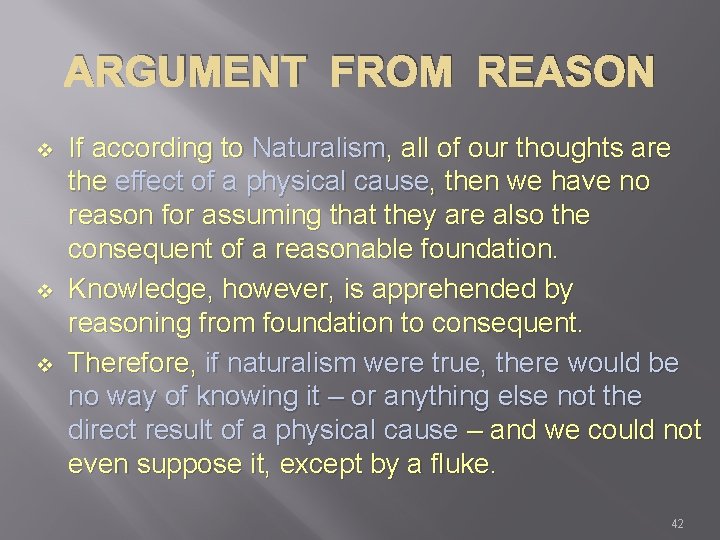 ARGUMENT FROM REASON

❖ If according to Naturalism, all of our thoughts are the effect of a physical cause, then we have no reason for assuming that they are also the consequent of a reasonable foundation.

❖ Knowledge, however, is apprehended by reasoning from foundation to consequent.

❖ Therefore, if naturalism were true, there would be no way of knowing it – or anything else not the direct result of a physical cause – and we could not even suppose it, except by a fluke.

42